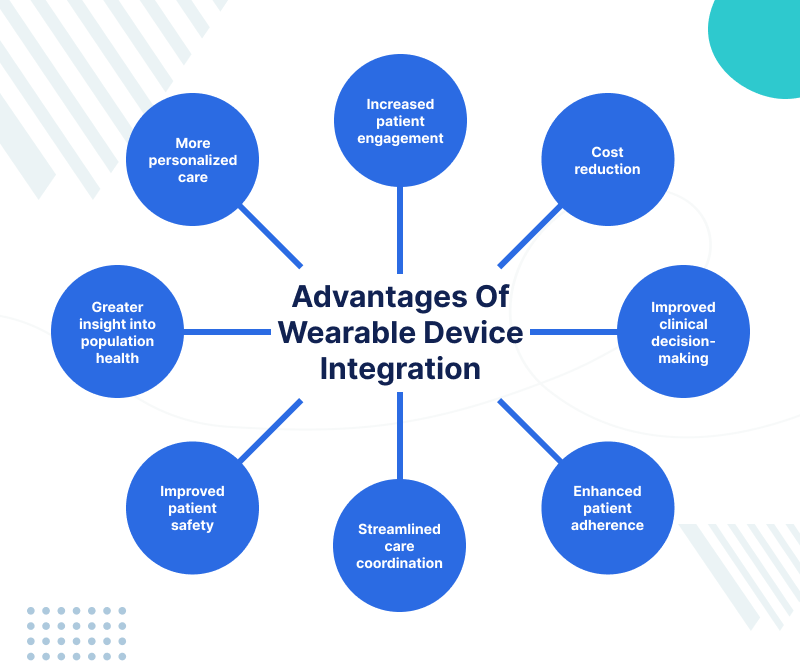 Advantages Of Wearable Device Integration

Increased patient engagement

Cost reduction

Improved clinical decision-making

Enhanced patient adherence

Streamlined care coordination

Improved patient safety

Greater insight into population health

More personalized care